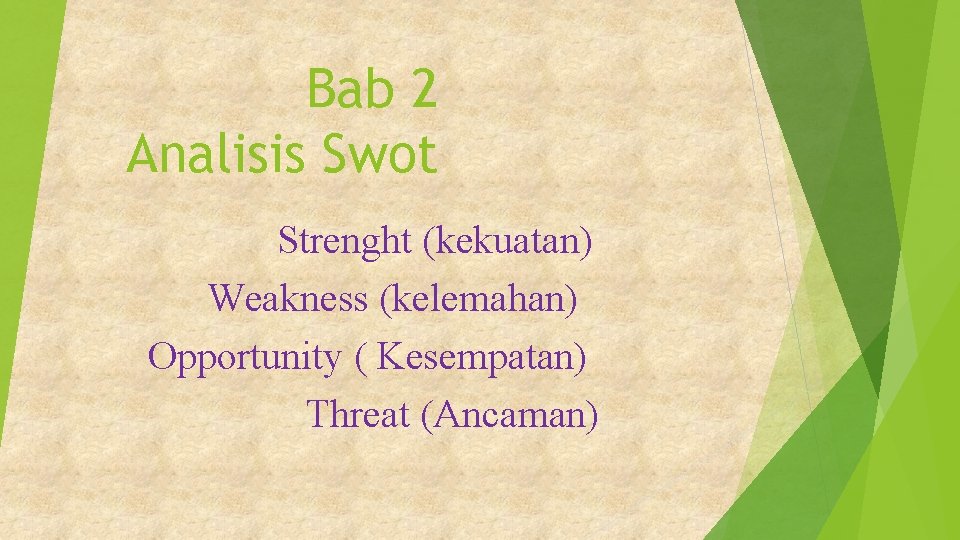 Bab 2
Analisis Swot

Strenght (kekuatan)
Weakness (kelemahan)
Opportunity ( Kesempatan)
Threat (Ancaman)